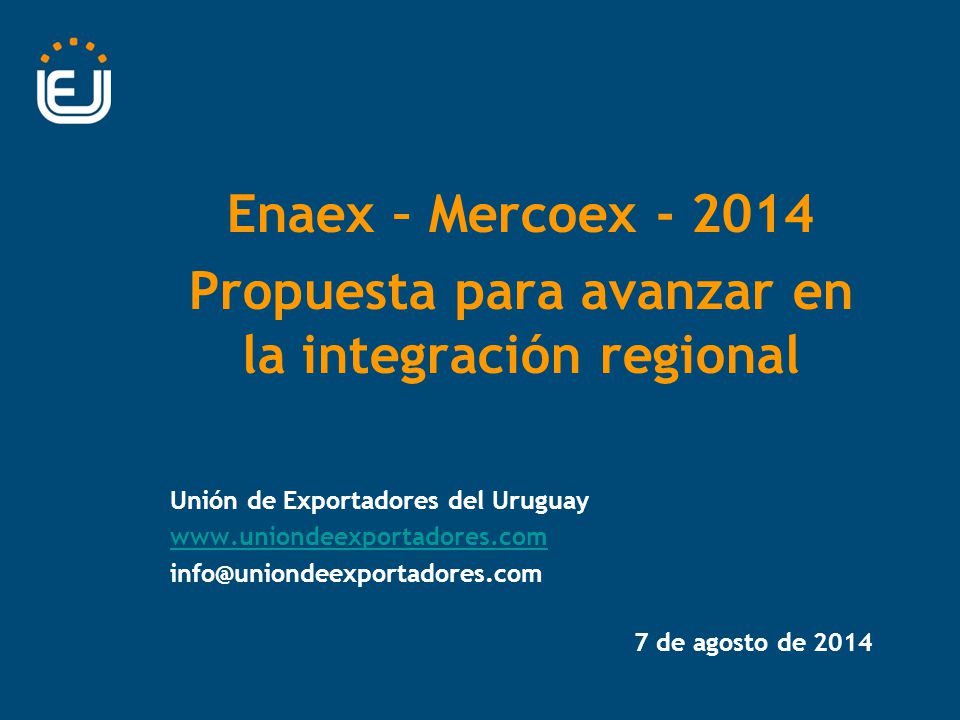 EU

Enaex – Mercoex - 2014
Propuesta para avanzar en la integración regional

Unión de Exportadores del Uruguay
www.uniondeexportadores.com
info@uniondeexportadores.com

7 de agosto de 2014